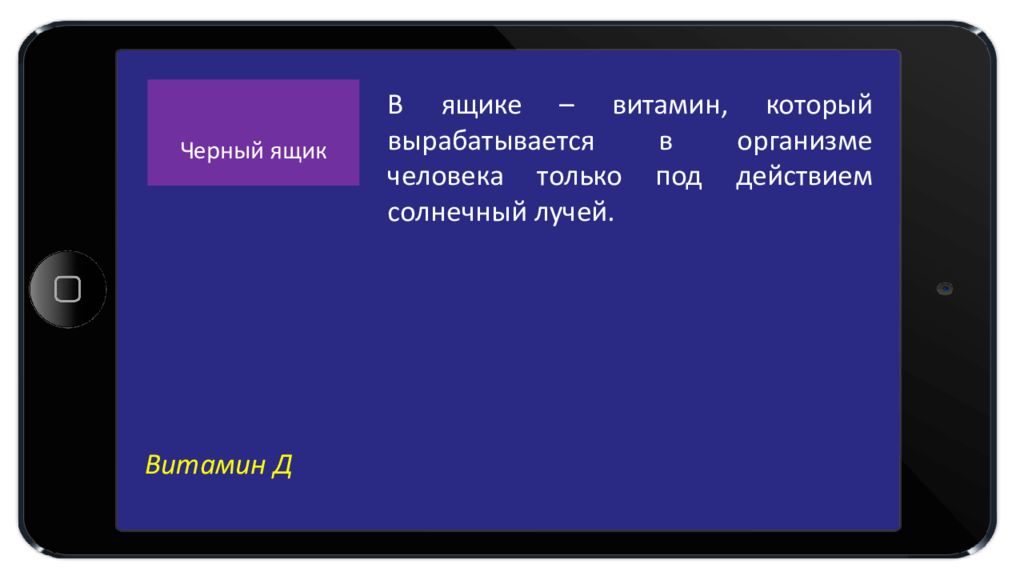 Черный ящик

В ящике – витамин, который вырабатывается в организме человека только под действием солнечный лучей.

Витамин Д